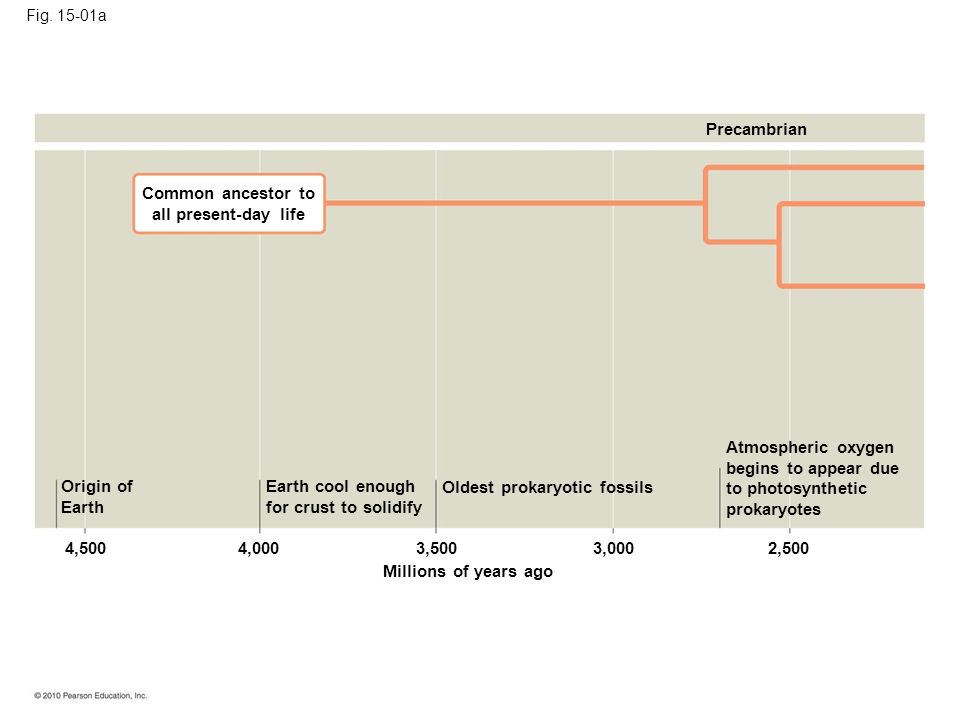 Fig. 15-01a

Precambrian

Common ancestor to all present-day life

Origin of Earth

Earth cool enough for crust to solidify

Oldest prokaryotic fossils

Atmospheric oxygen begins to appear due to photosynthetic prokaryotes

4,500
4,000
3,500
3,000
2,500

Millions of years ago

© 2010 Pearson Education, Inc.